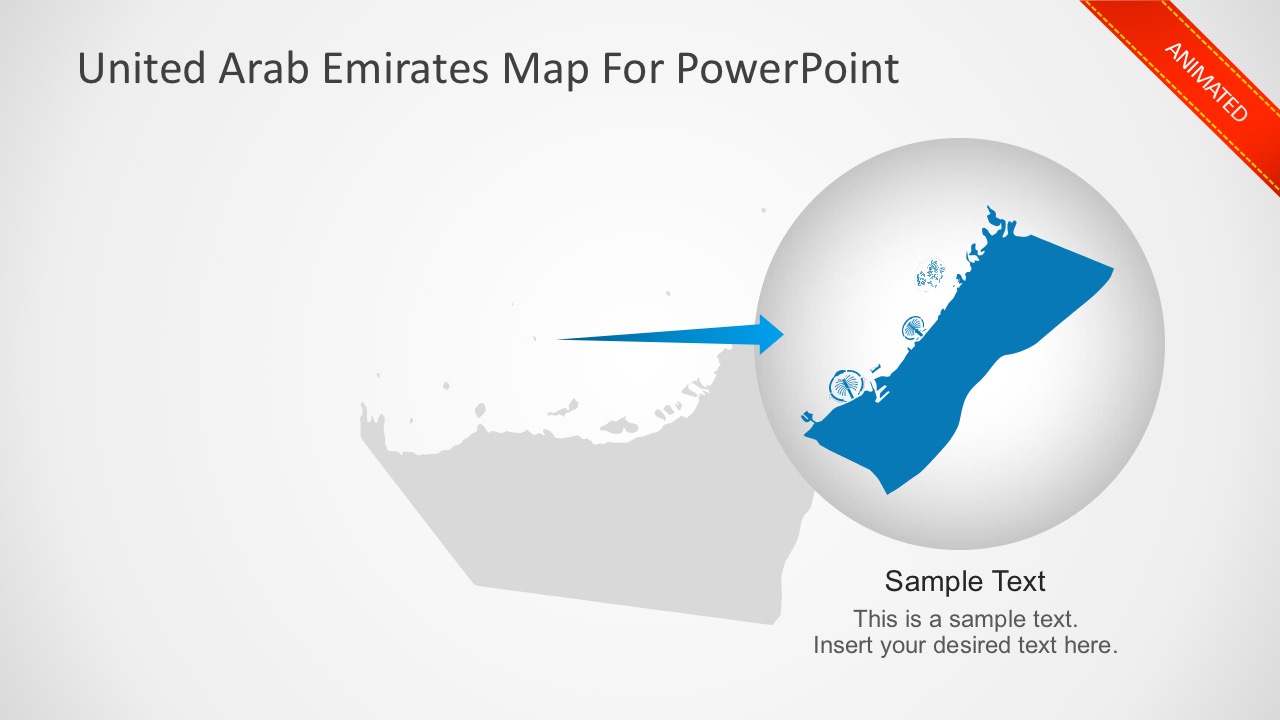 United Arab Emirates Map For PowerPoint

ANIMATED

Sample Text

This is a sample text.
Insert your desired text here.